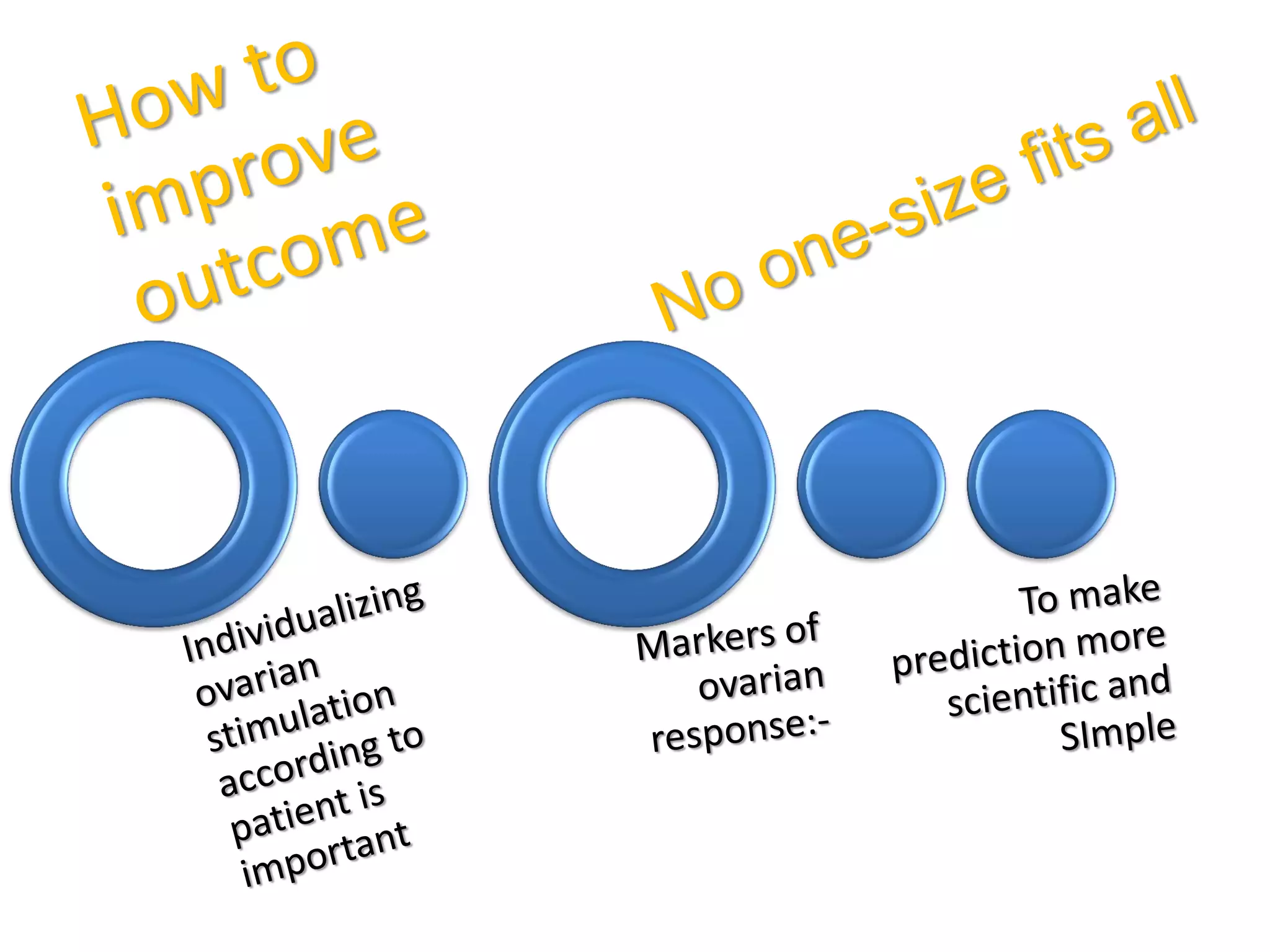 How to improve outcome

No one-size fits all

Individualizing ovarian stimulation according to patient is important

Markers of ovarian response:-

To make prediction more scientific and SImple